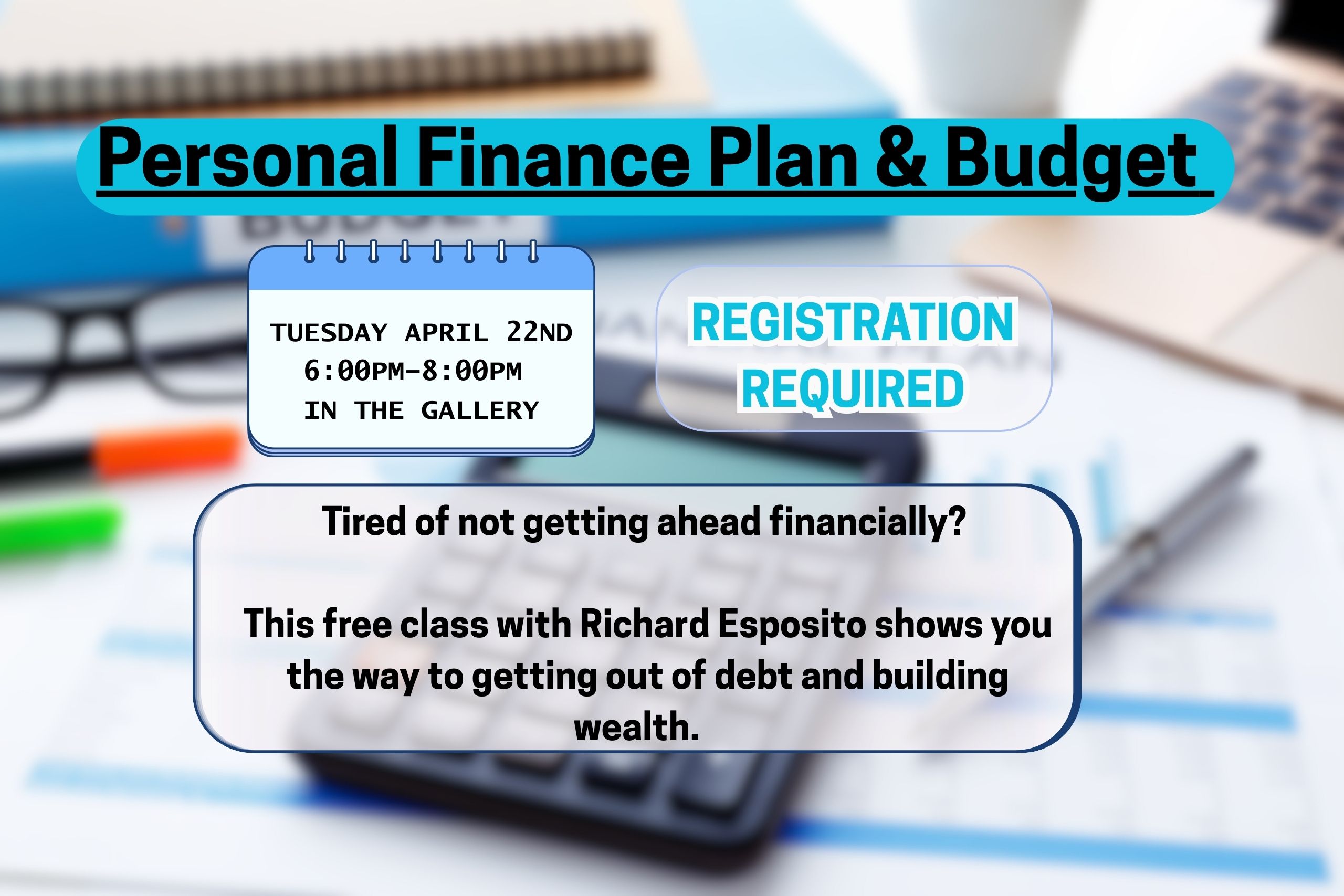 Personal Finance Plan & Budget

TUESDAY APRIL 22ND
6:00PM-8:00PM
IN THE GALLERY

REGISTRATION REQUIRED

Tired of not getting ahead financially?

This free class with Richard Esposito shows you the way to getting out of debt and building wealth.